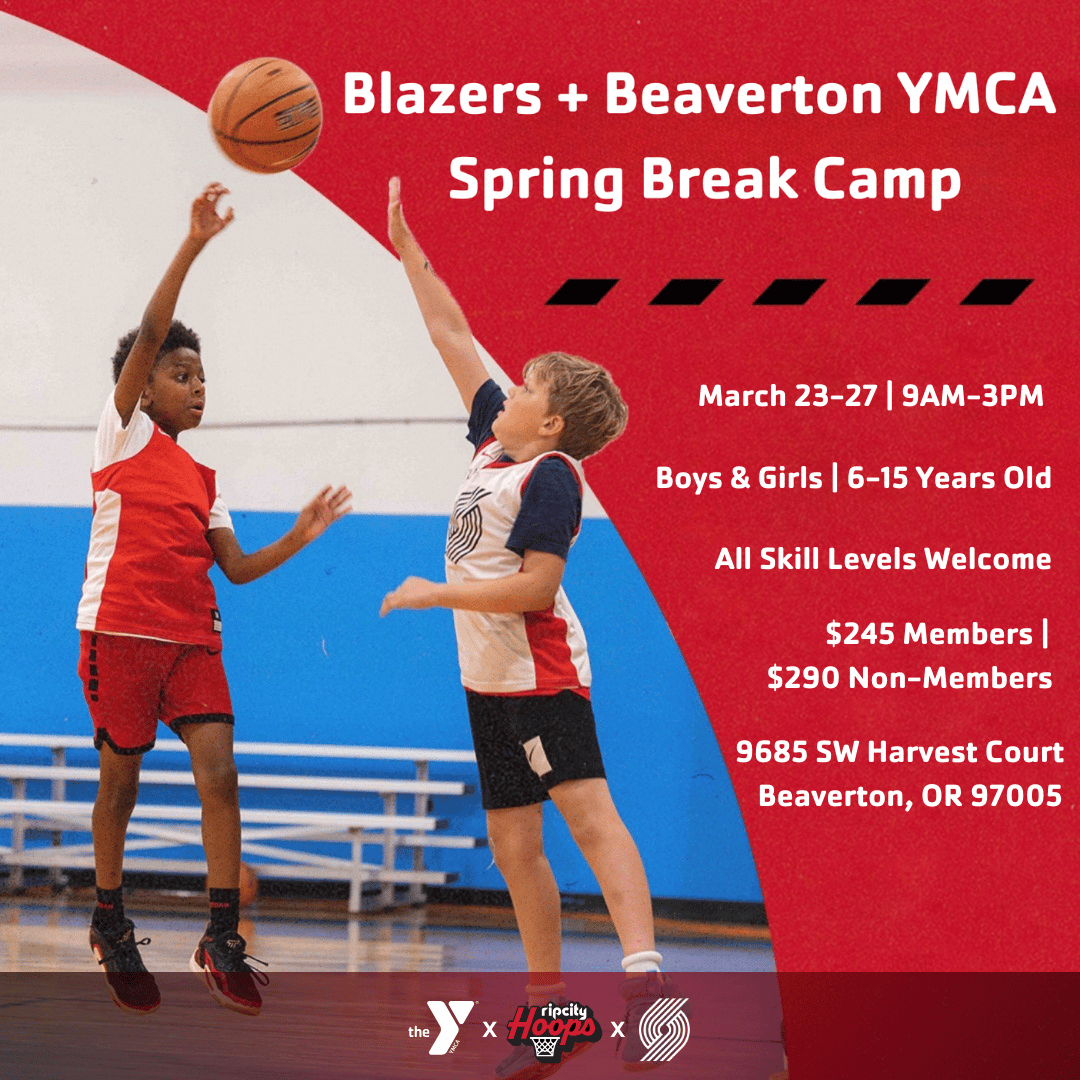 Blazers + Beaverton YMCA
Spring Break Camp

March 23-27 | 9AM-3PM

Boys & Girls | 6-15 Years Old

All Skill Levels Welcome

$245 Members | $290 Non-Members

9685 SW Harvest Court
Beaverton, OR 97005

the Y YMCA x ripcity Hoops x